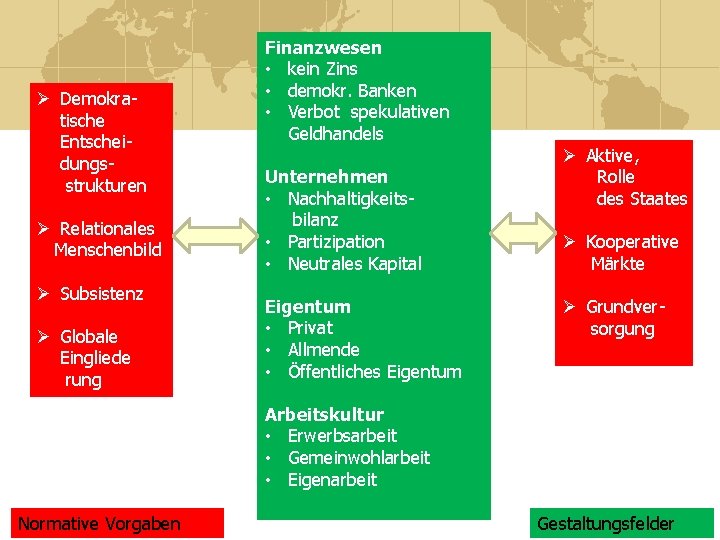 ➢ Demokratische Entscheidungsstrukturen

➢ Relationales Menschenbild

➢ Subsistenz

➢ Globale Eingliede rung

**Finanzwesen**
• kein Zins
• demokr. Banken
• Verbot spekulativen Geldhandels

**Unternehmen**
• Nachhaltigkeitsbilanz
• Partizipation
• Neutrales Kapital

**Eigentum**
• Privat
• Allmende
• Öffentliches Eigentum

**Arbeitskultur**
• Erwerbsarbeit
• Gemeinwohlarbeit
• Eigenarbeit

➢ Aktive, Rolle des Staates

➢ Kooperative Märkte

➢ Grundversorgung

Normative Vorgaben

Gestaltungsfelder